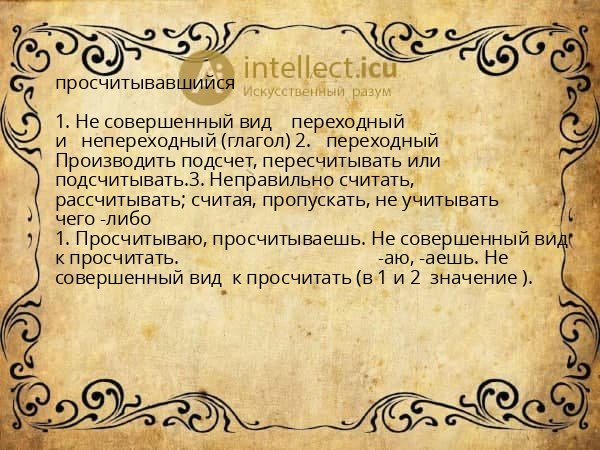 intellect.icu
Искусственный разум

просчитывавшийся

1. Не совершенный вид переходный и непереходный (глагол) 2. переходный Производить подсчет, пересчитывать или подсчитывать.3. Неправильно считать, рассчитывать; считая, пропускать, не учитывать чего -либо
1. Просчитываю, просчитываешь. Не совершенный вид к просчитать. -аю, -аешь. Не совершенный вид к просчитать (в 1 и 2 значение ).